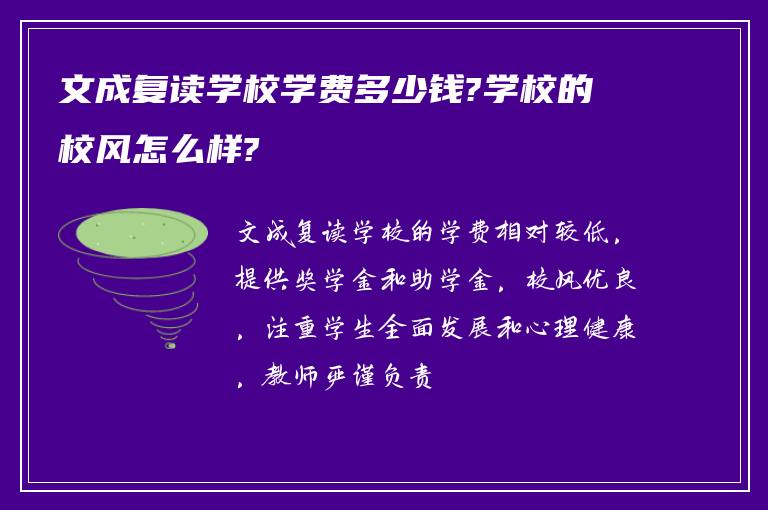 文成复读学校学费多少钱?学校的校风怎么样?

文成复读学校的学费相对较低，提供奖学金和助学金，校风优良，注重学生全面发展和心理健康，教师严谨负责